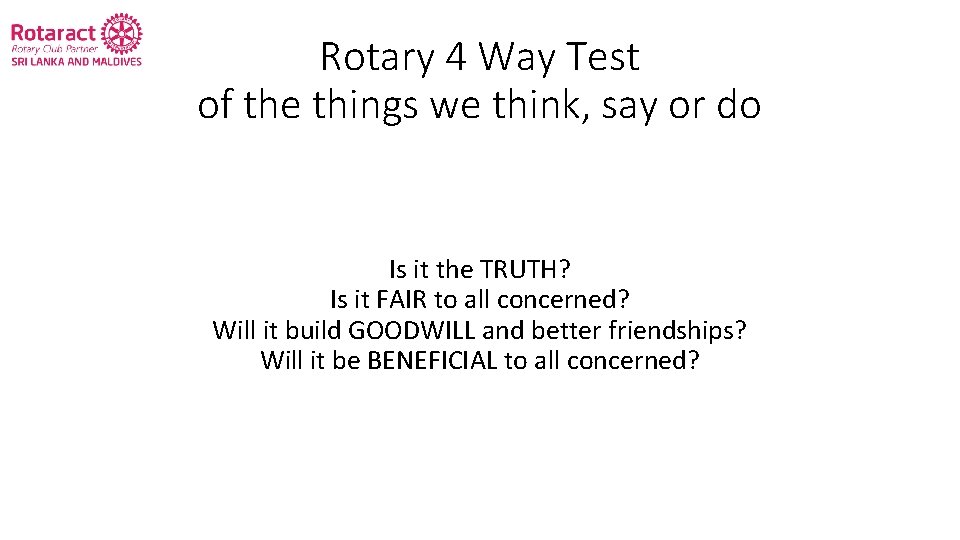 Rotaract
Rotary Club Partner
SRI LANKA AND MALDIVES

Rotary 4 Way Test
of the things we think, say or do

Is it the TRUTH?
Is it FAIR to all concerned?
Will it build GOODWILL and better friendships?
Will it be BENEFICIAL to all concerned?